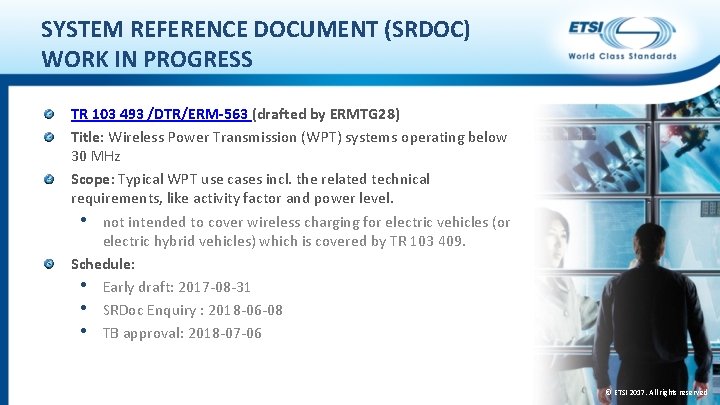 SYSTEM REFERENCE DOCUMENT (SRDOC) WORK IN PROGRESS

ETSI
World Class Standards

TR 103 493 /DTR/ERM-563 (drafted by ERMTG28)

Title: Wireless Power Transmission (WPT) systems operating below 30 MHz

Scope: Typical WPT use cases incl. the related technical requirements, like activity factor and power level.

• not intended to cover wireless charging for electric vehicles (or electric hybrid vehicles) which is covered by TR 103 409.

Schedule:

• Early draft: 2017-08-31
• SRDoc Enquiry : 2018-06-08
• TB approval: 2018-07-06

© ETSI 2017. All rights reserved